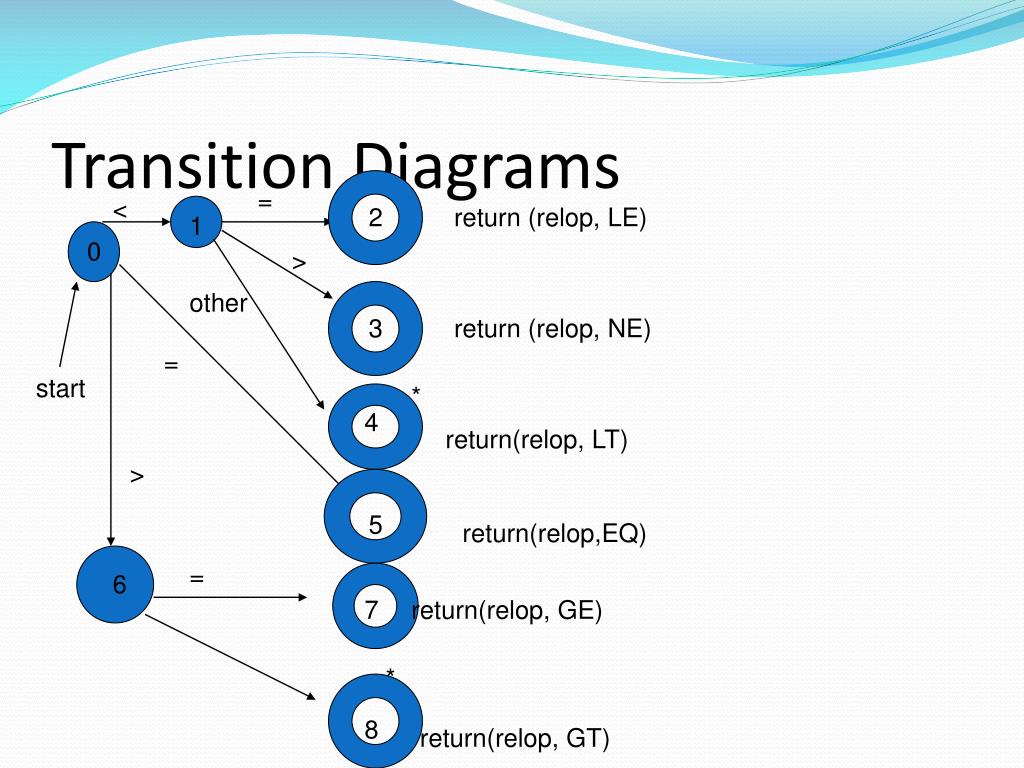 Transition Diagrams

<

=

2

return (relop, LE)

1

0

>

other

3

return (relop, NE)

=

start

*

4

return(relop, LT)

>

5

return(relop,EQ)

6

=

7

return(relop, GE)

*

8

return(relop, GT)